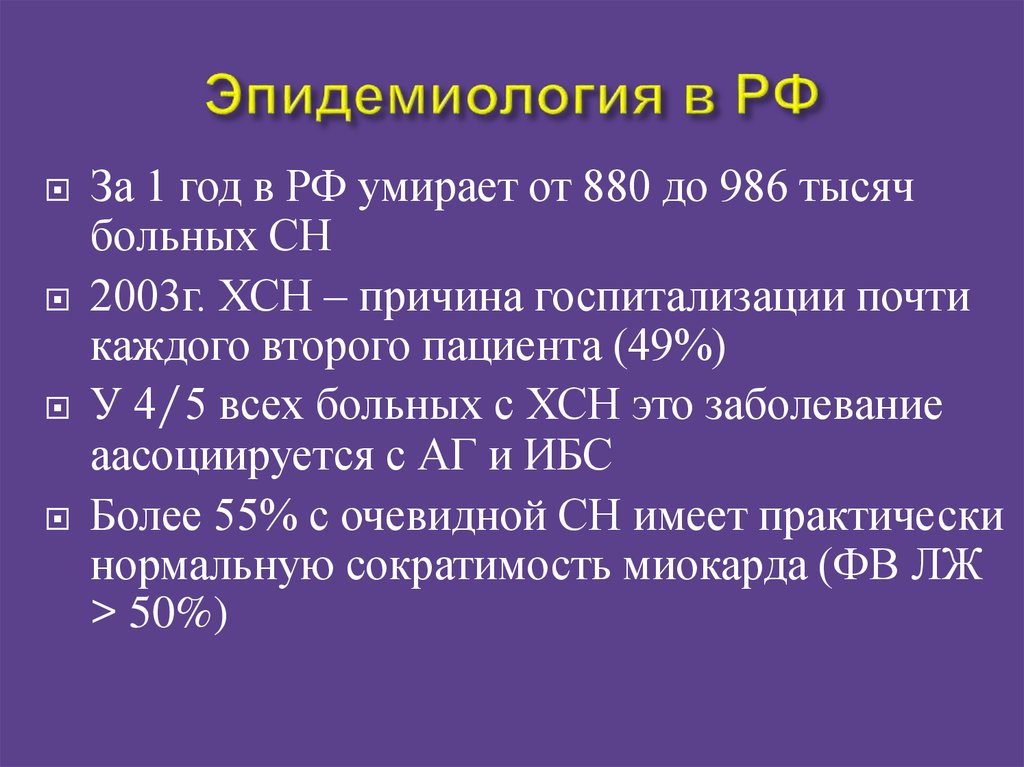 Эпидемиология в РФ

За 1 год в РФ умирает от 880 до 986 тысяч больных СН

2003г. ХСН – причина госпитализации почти каждого второго пациента (49%)

У 4/5 всех больных с ХСН это заболевание аасоциируется с АГ и ИБС

Более 55% с очевидной СН имеет практически нормальную сократимость миокарда (ФВ ЛЖ > 50%)